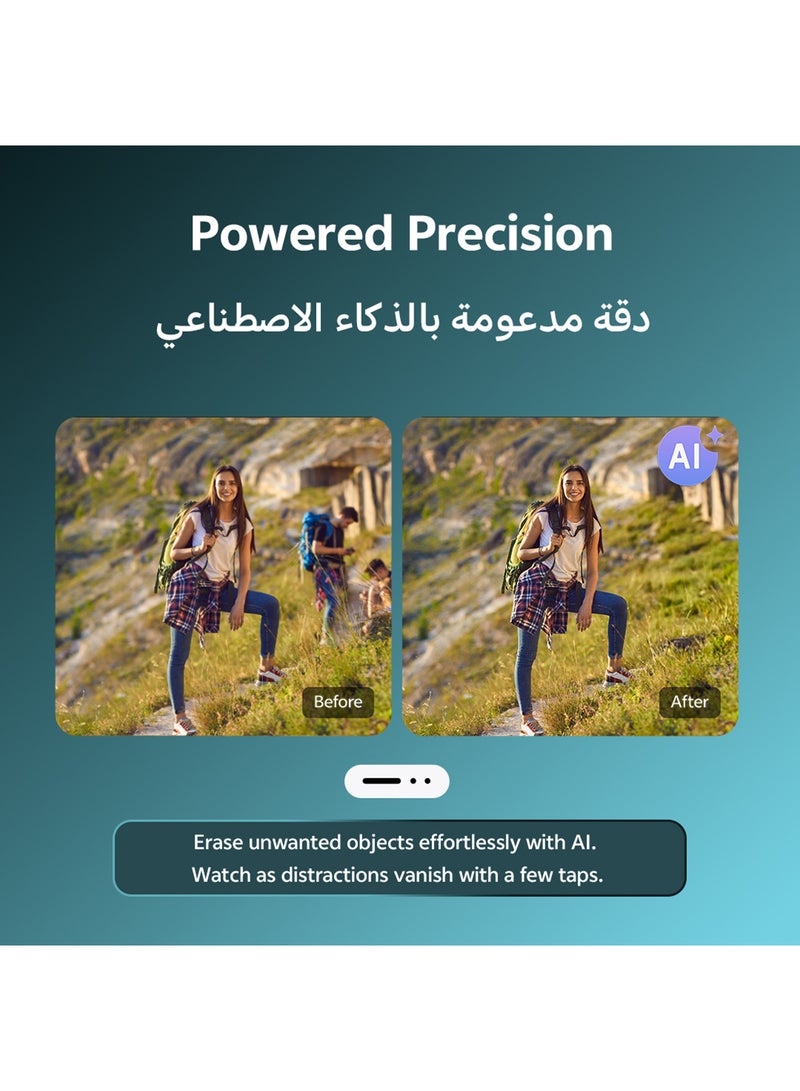 Powered Precision

دقة مدعومة بالذكاء الاصطناعي

Before

AI

After

Erase unwanted objects effortlessly with AI.
Watch as distractions vanish with a few taps.